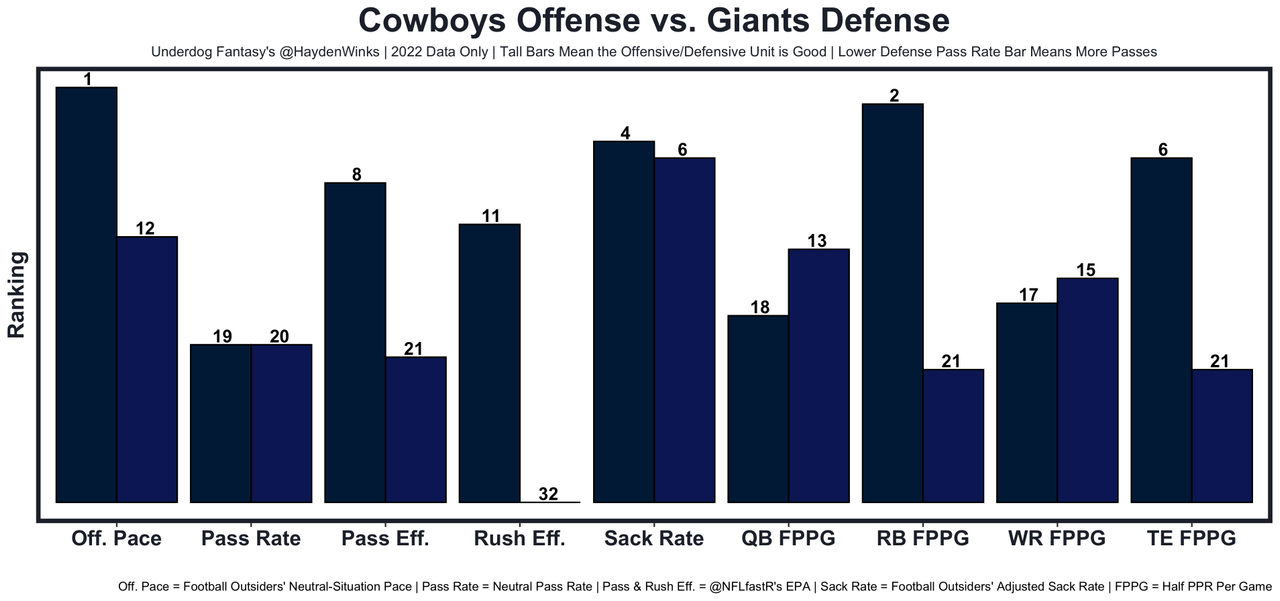 Cowboys Offense vs. Giants Defense

Underdog Fantasy's @HaydenWinks | 2022 Data Only | Tall Bars Mean the Offensive/Defensive Unit is Good | Lower Defense Pass Rate Bar Means More Passes

Ranking

1
12
19
20
8
21
11
32
4
6
18
13
2
21
17
15
6
21

Off. Pace
Pass Rate
Pass Eff.
Rush Eff.
Sack Rate
QB FPPG
RB FPPG
WR FPPG
TE FPPG

Off. Pace = Football Outsiders' Neutral-Situation Pace | Pass Rate = Neutral Pass Rate | Pass & Rush Eff. = @NFLfastR's EPA | Sack Rate = Football Outsiders' Adjusted Sack Rate | FPPG = Half PPR Per Game